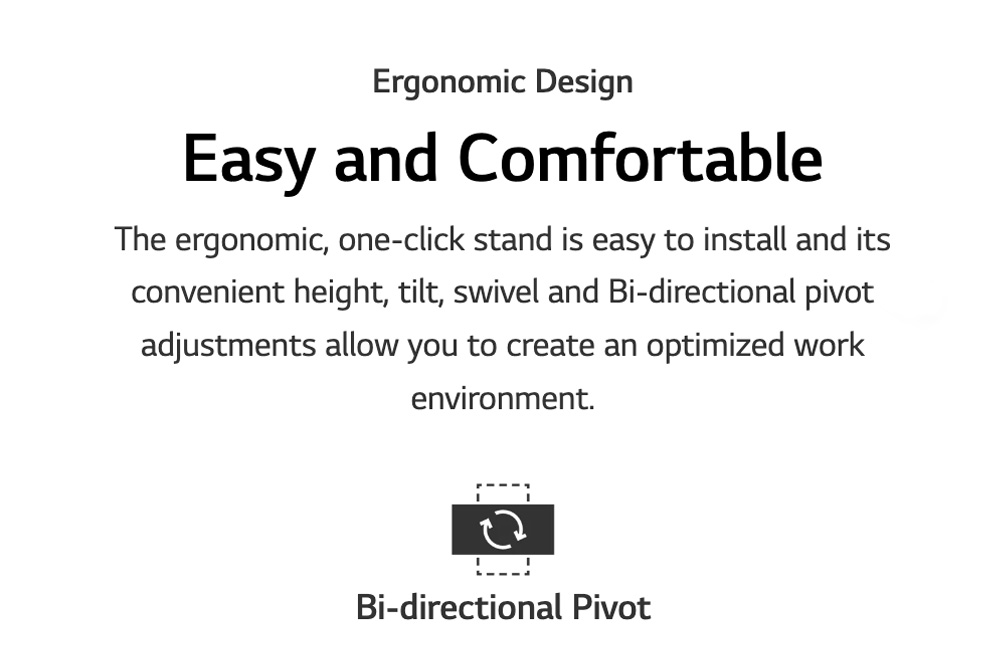 Ergonomic Design

Easy and Comfortable

The ergonomic, one-click stand is easy to install and its convenient height, tilt, swivel and Bi-directional pivot adjustments allow you to create an optimized work environment.

Bi-directional Pivot